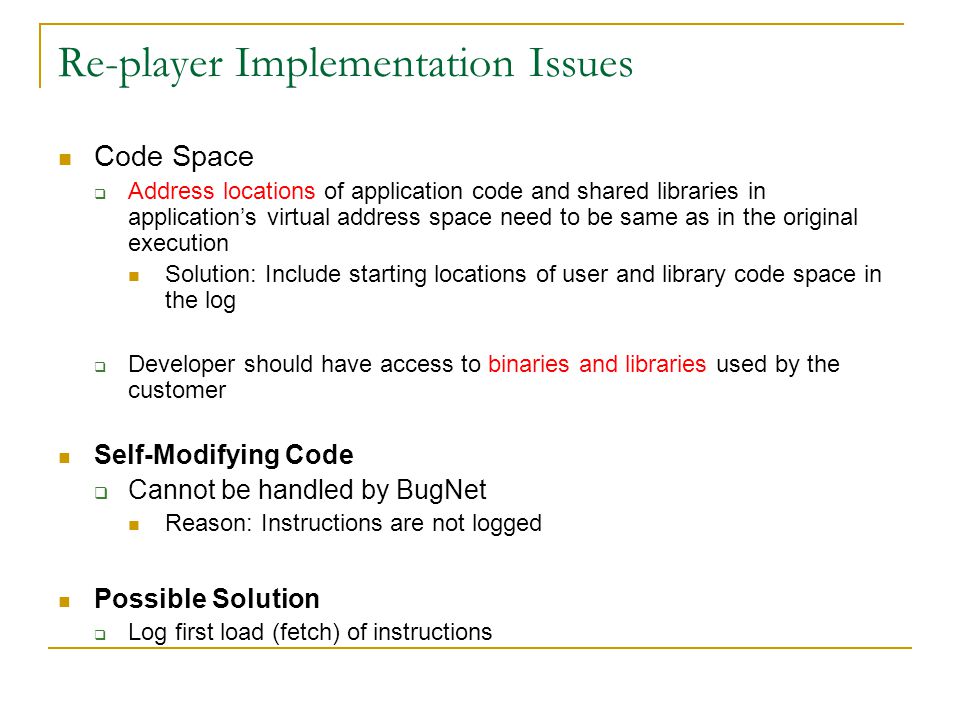 Re-player Implementation Issues

Code Space

Address locations of application code and shared libraries in application’s virtual address space need to be same as in the original execution

Solution: Include starting locations of user and library code space in the log

Developer should have access to binaries and libraries used by the customer

Self-Modifying Code

Cannot be handled by BugNet

Reason: Instructions are not logged

Possible Solution

Log first load (fetch) of instructions